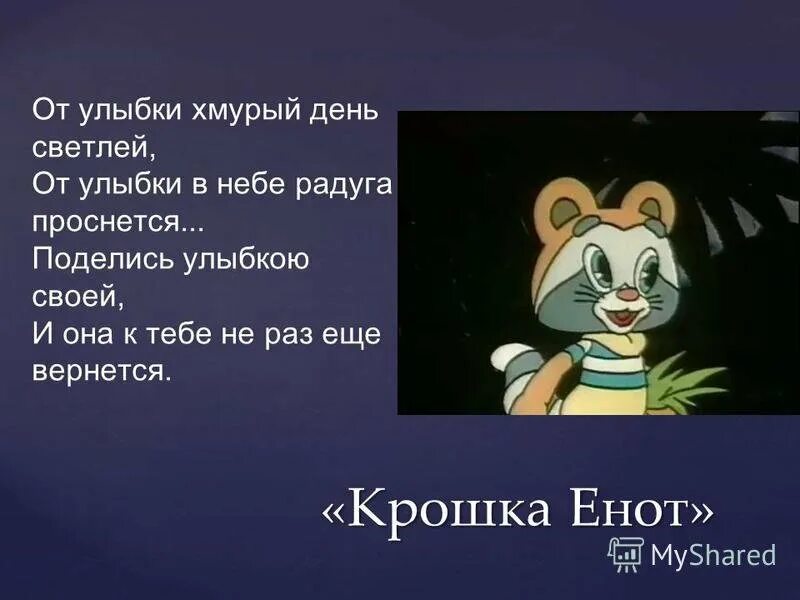 От улыбки хмурый день светлей,
От улыбки в небе радуга проснется...
Поделись улыбкою своей,
И она к тебе не раз еще вернется.

«Крошка Енот»

MyShared